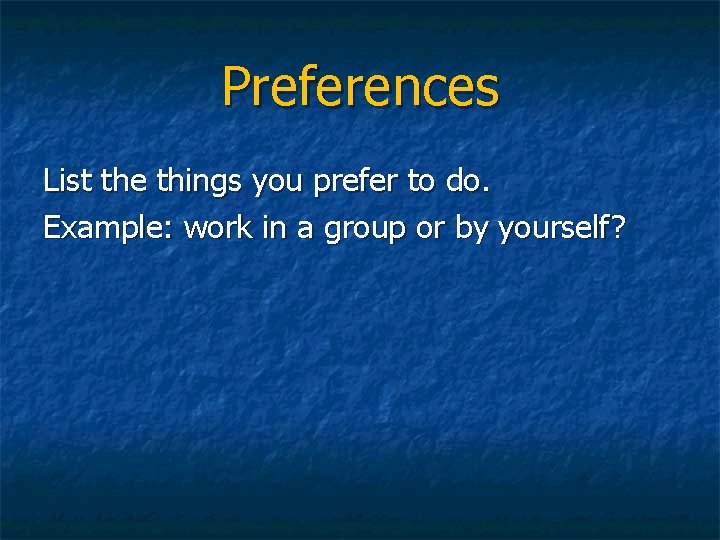 Preferences

List the things you prefer to do.

Example: work in a group or by yourself?